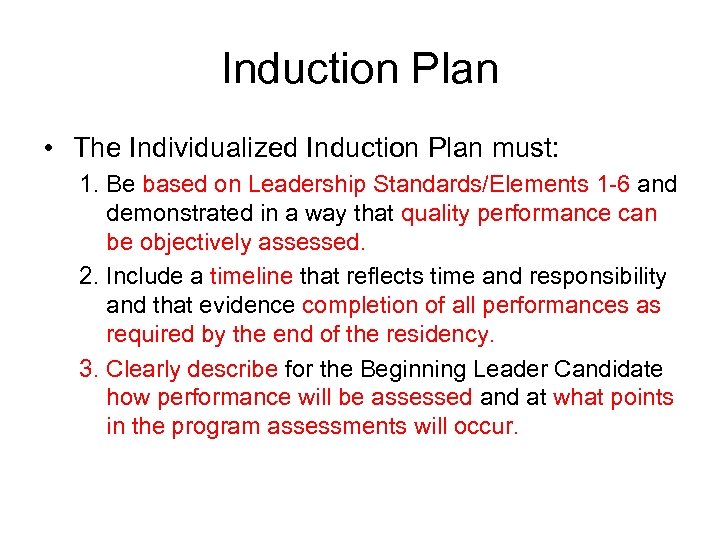 Induction Plan

• The Individualized Induction Plan must:

1. Be based on Leadership Standards/Elements 1-6 and demonstrated in a way that quality performance can be objectively assessed.

2. Include a timeline that reflects time and responsibility and that evidence completion of all performances as required by the end of the residency.

3. Clearly describe for the Beginning Leader Candidate how performance will be assessed and at what points in the program assessments will occur.